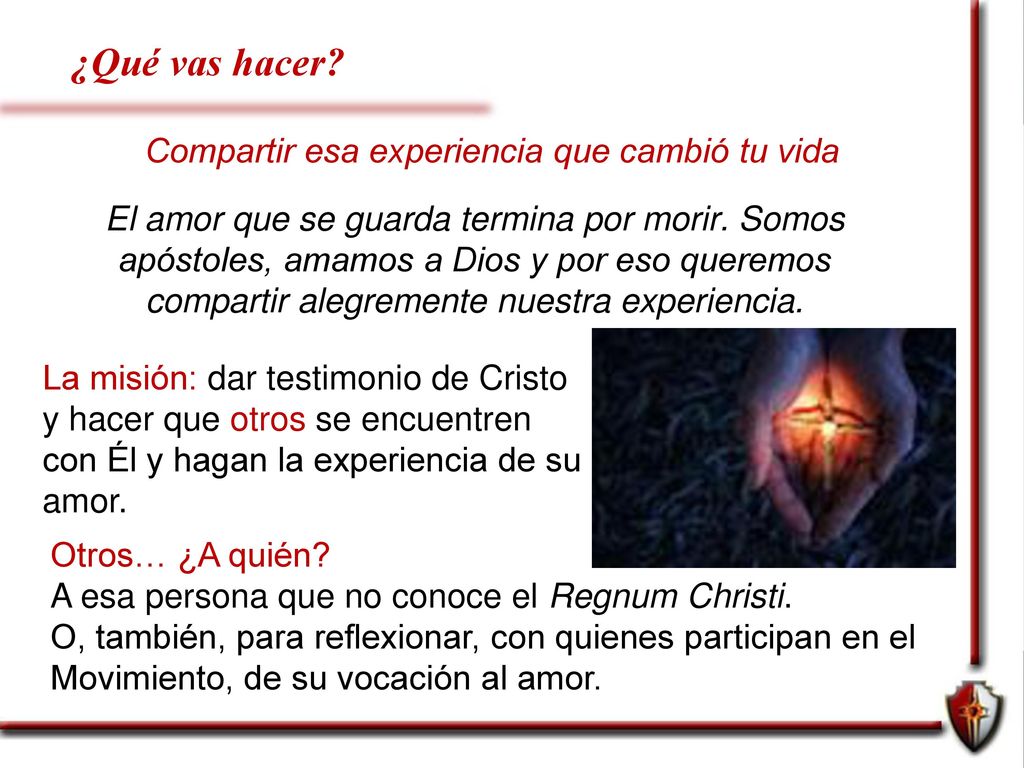 ¿Qué vas hacer?

Compartir esa experiencia que cambió tu vida

El amor que se guarda termina por morir. Somos apóstoles, amamos a Dios y por eso queremos compartir alegremente nuestra experiencia.

La misión: dar testimonio de Cristo y hacer que otros se encuentren con Él y hagan la experiencia de su amor.

Otros… ¿A quién?
A esa persona que no conoce el Regnum Christi.
O, también, para reflexionar, con quienes participan en el Movimiento, de su vocación al amor.